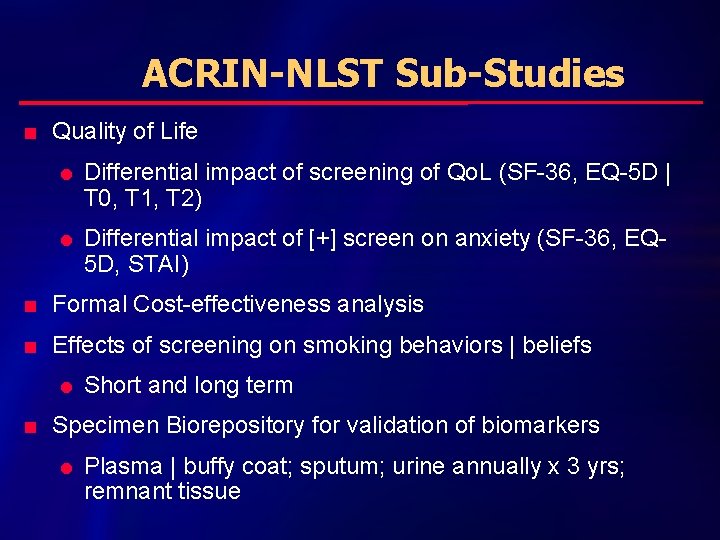 ACRIN-NLST Sub-Studies

Quality of Life

Differential impact of screening of QoL (SF-36, EQ-5D | T0, T1, T2)

Differential impact of [+] screen on anxiety (SF-36, EQ-5D, STAI)

Formal Cost-effectiveness analysis

Effects of screening on smoking behaviors | beliefs

Short and long term

Specimen Biorepository for validation of biomarkers

Plasma | buffy coat; sputum; urine annually x 3 yrs; remnant tissue